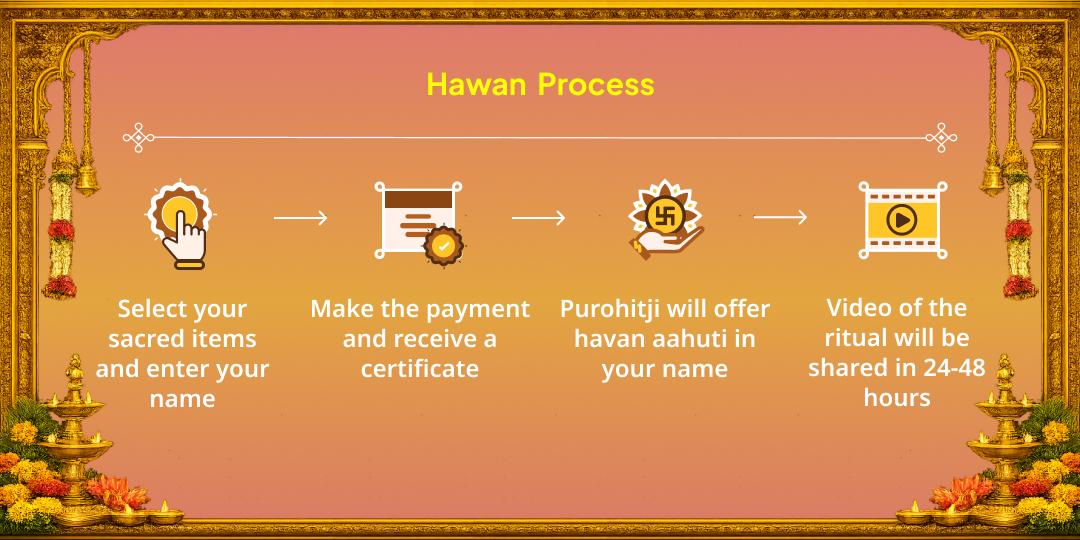 Hawan Process

Select your sacred items and enter your name

Make the payment and receive a certificate

Purohitji will offer havan aahuti in your name

Video of the ritual will be shared in 24-48 hours